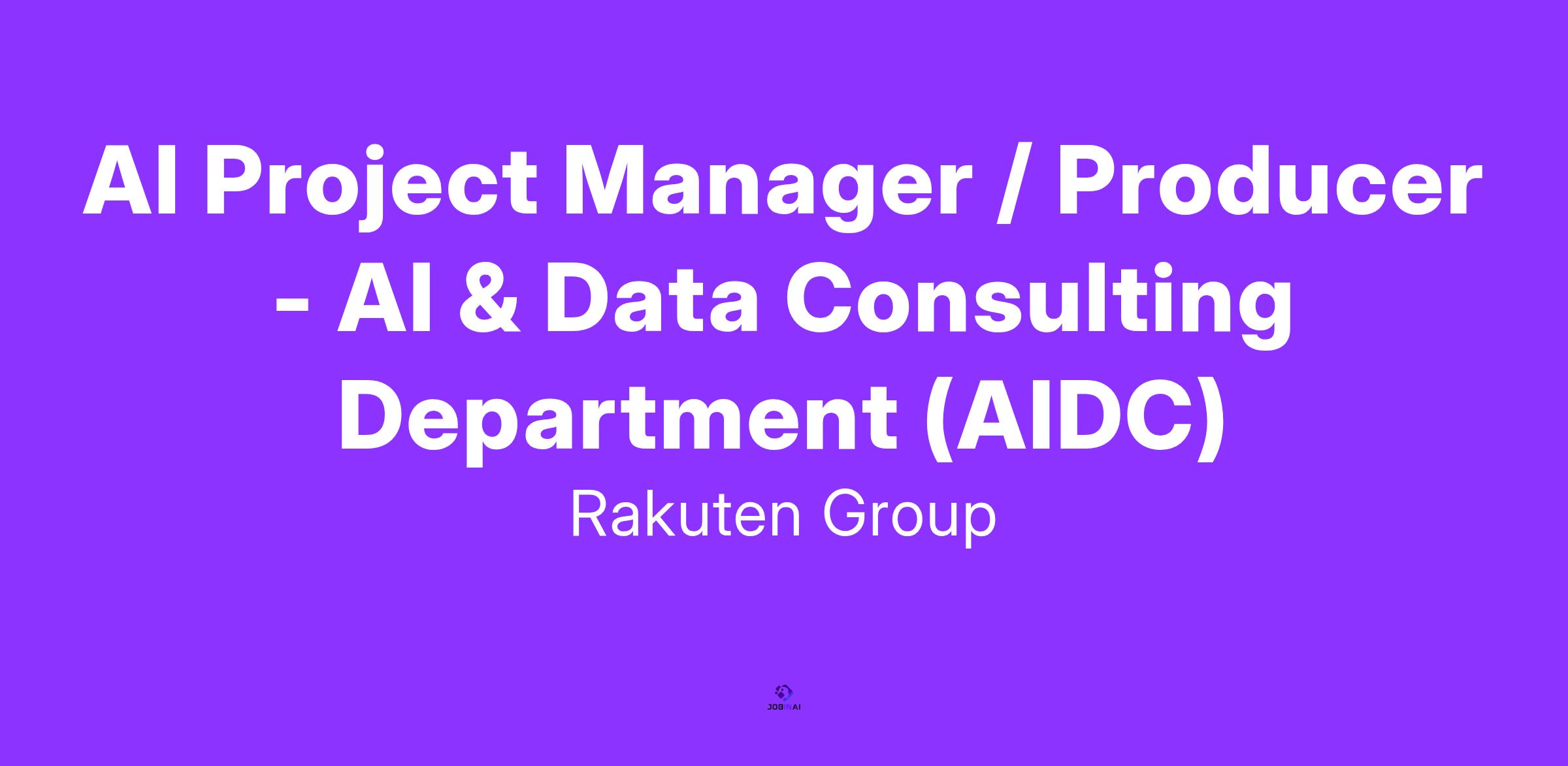 AI Project Manager / Producer - AI & Data Consulting Department (AIDC)

Rakuten Group

JOBINAI